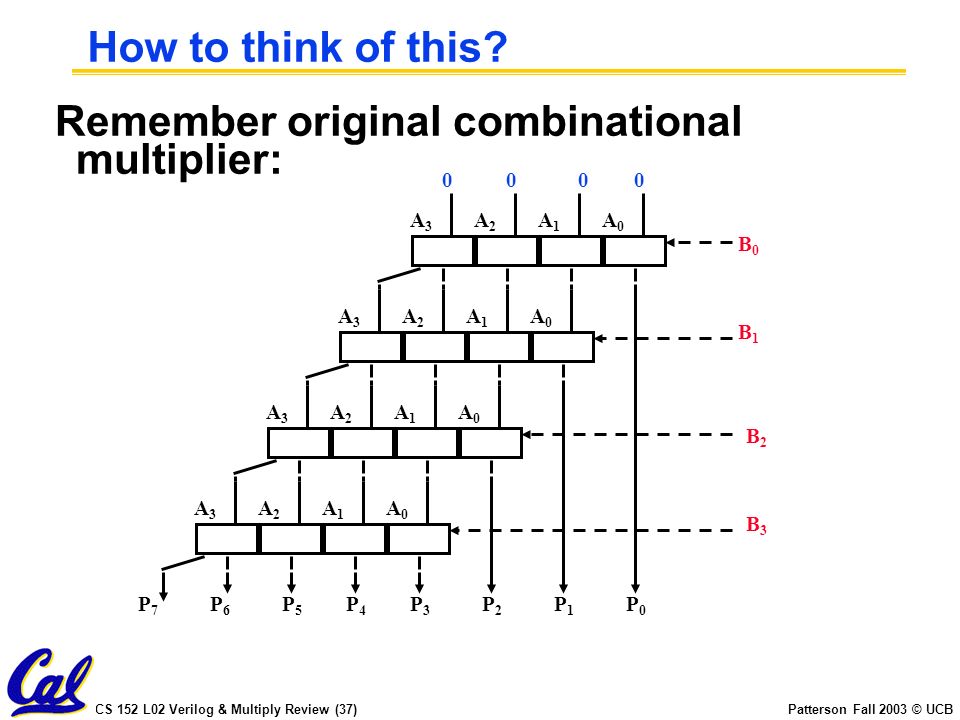 How to think of this?

Remember original combinational multiplier:

0 0 0 0

$A_3$ $A_2$ $A_1$ $A_0$

$B_0$

$A_3$ $A_2$ $A_1$ $A_0$

$B_1$

$A_3$ $A_2$ $A_1$ $A_0$

$B_2$

$A_3$ $A_2$ $A_1$ $A_0$

$B_3$

$P_7$ $P_6$ $P_5$ $P_4$ $P_3$ $P_2$ $P_1$ $P_0$

Cal

CS 152 L02 Verilog & Multiply Review (37)

Patterson Fall 2003 © UCB